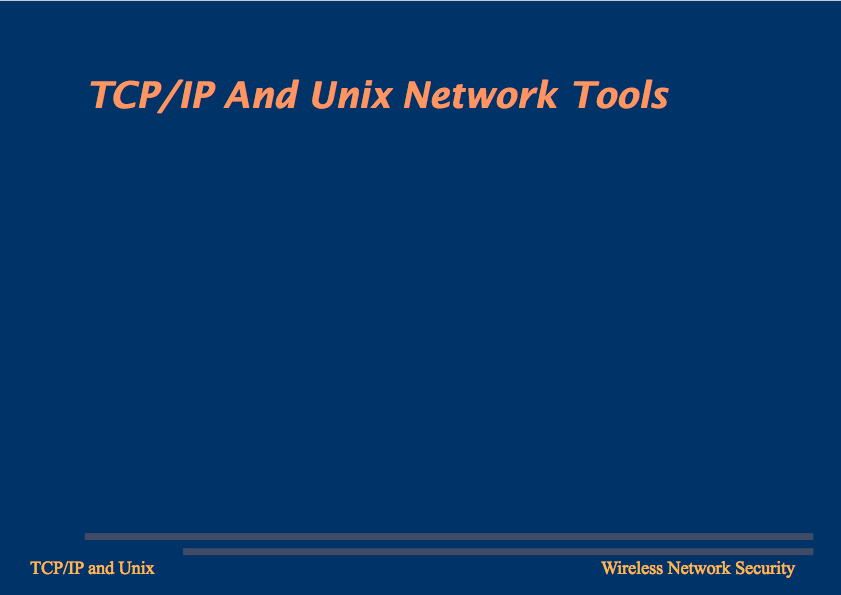 TCP/IP And Unix Network Tools

TCP/IP and Unix

Wireless Network Security